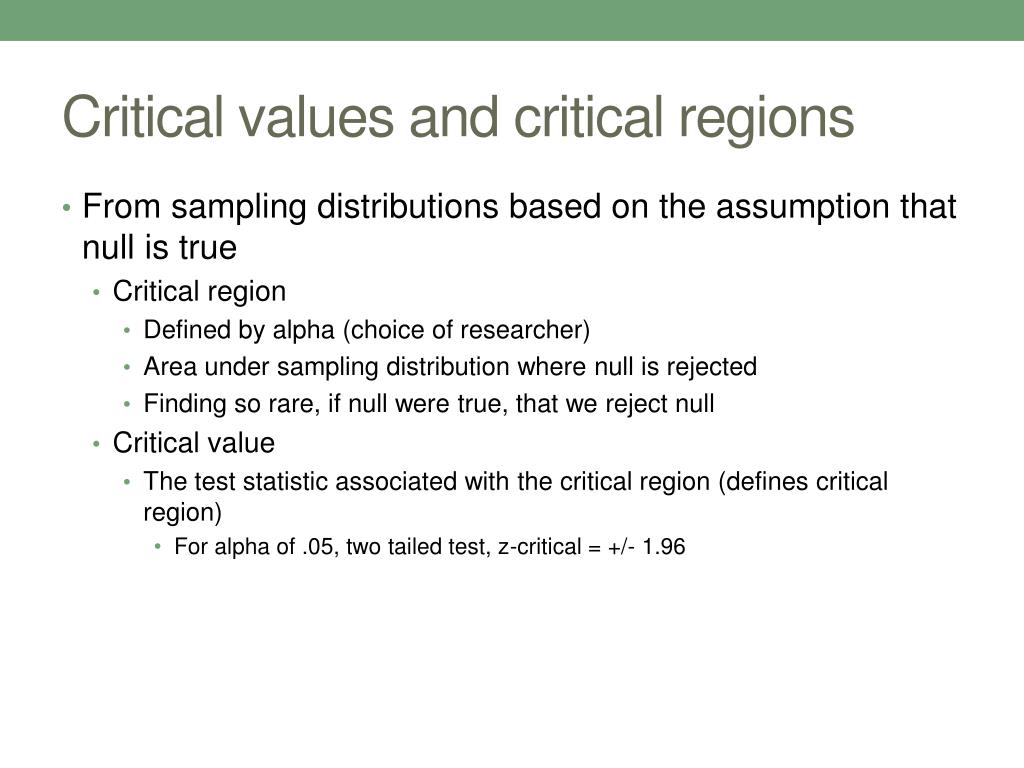 Critical values and critical regions

• From sampling distributions based on the assumption that null is true

• Critical region

• Defined by alpha (choice of researcher)

• Area under sampling distribution where null is rejected

• Finding so rare, if null were true, that we reject null

• Critical value

• The test statistic associated with the critical region (defines critical region)

• For alpha of .05, two tailed test, z-critical = +/- 1.96